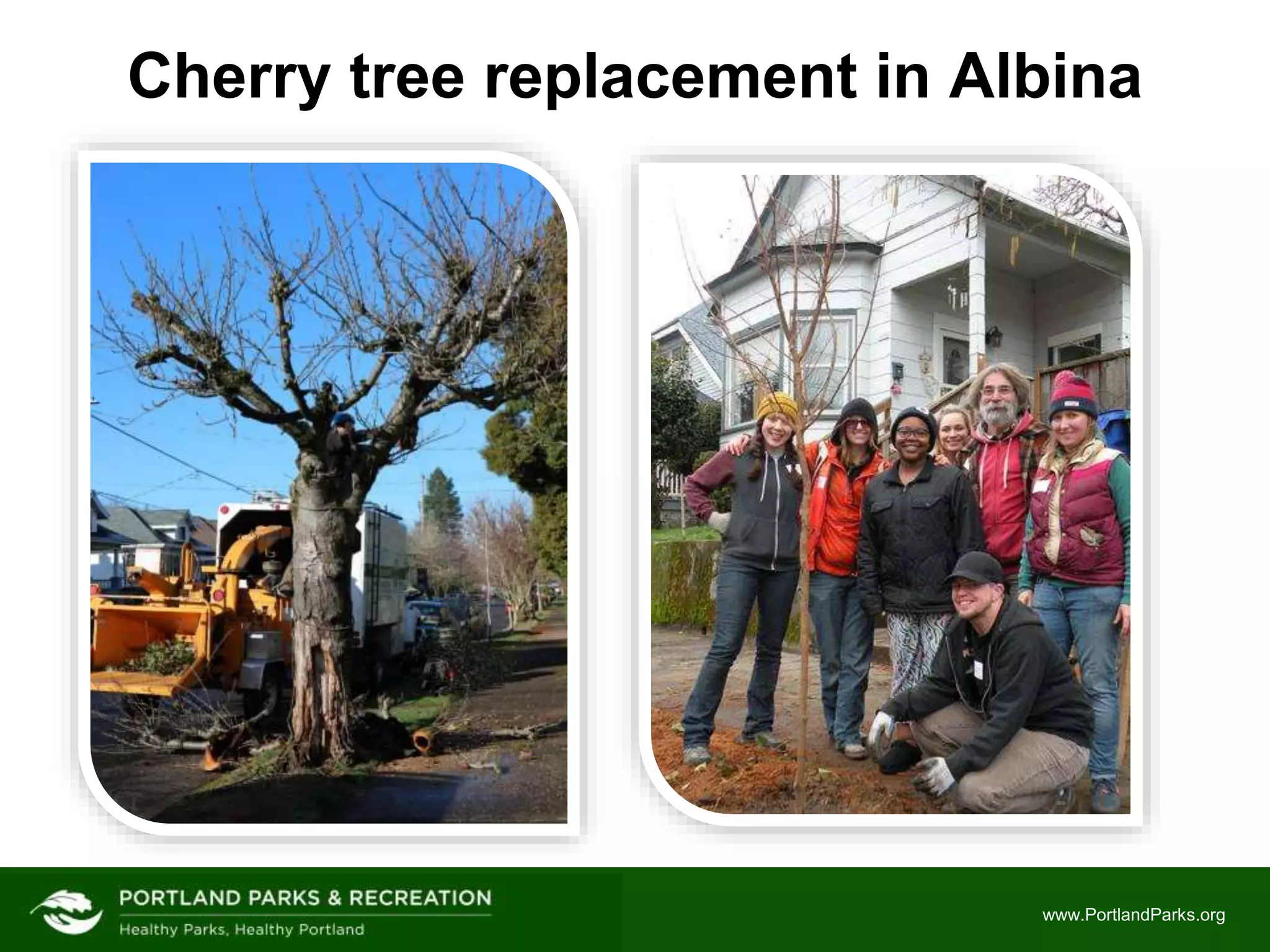 Cherry tree replacement in Albina

PORTLAND PARKS & RECREATION
Healthy Parks, Healthy Portland

www.PortlandParks.org